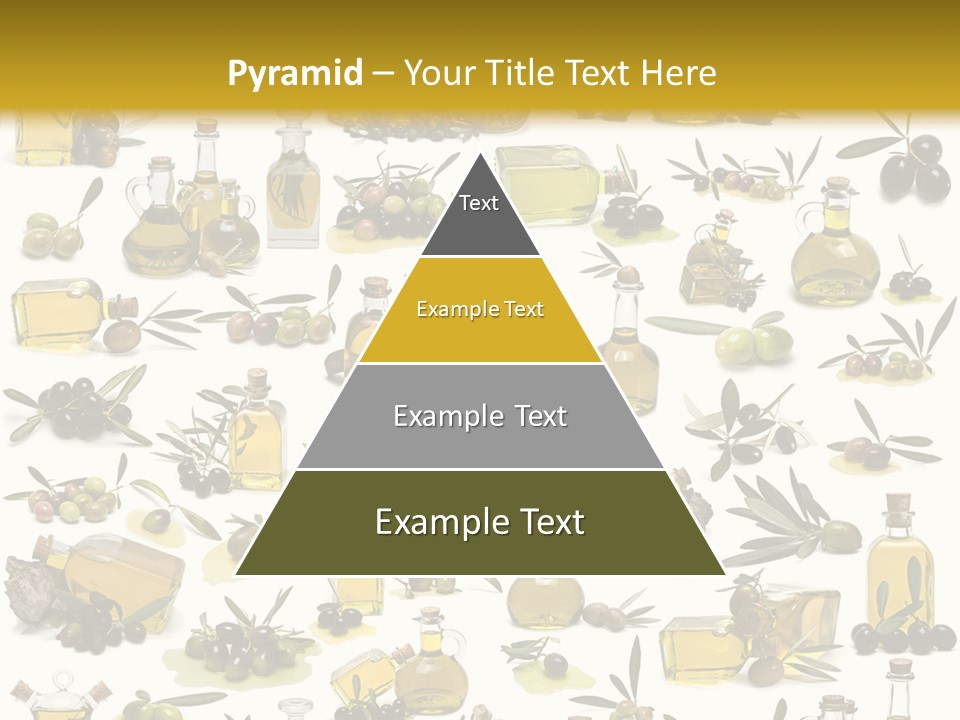 Pyramid – Your Title Text Here

Text

Example Text

Example Text

Example Text